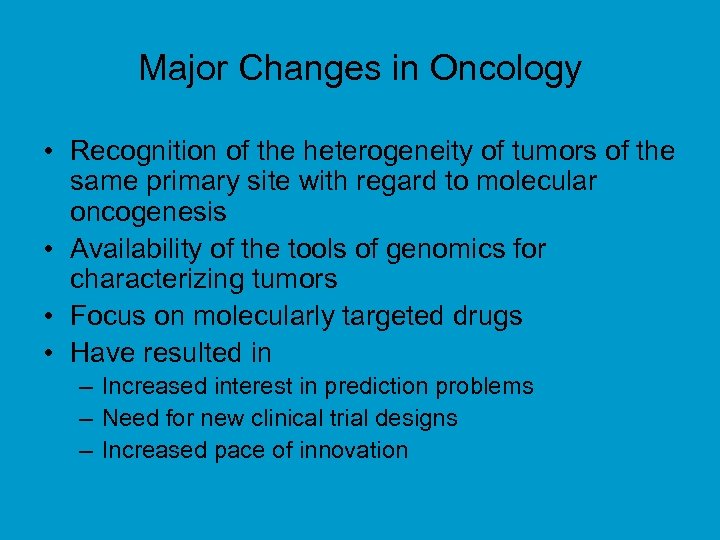 Major Changes in Oncology

• Recognition of the heterogeneity of tumors of the same primary site with regard to molecular oncogenesis
• Availability of the tools of genomics for characterizing tumors
• Focus on molecularly targeted drugs
• Have resulted in
– Increased interest in prediction problems
– Need for new clinical trial designs
– Increased pace of innovation